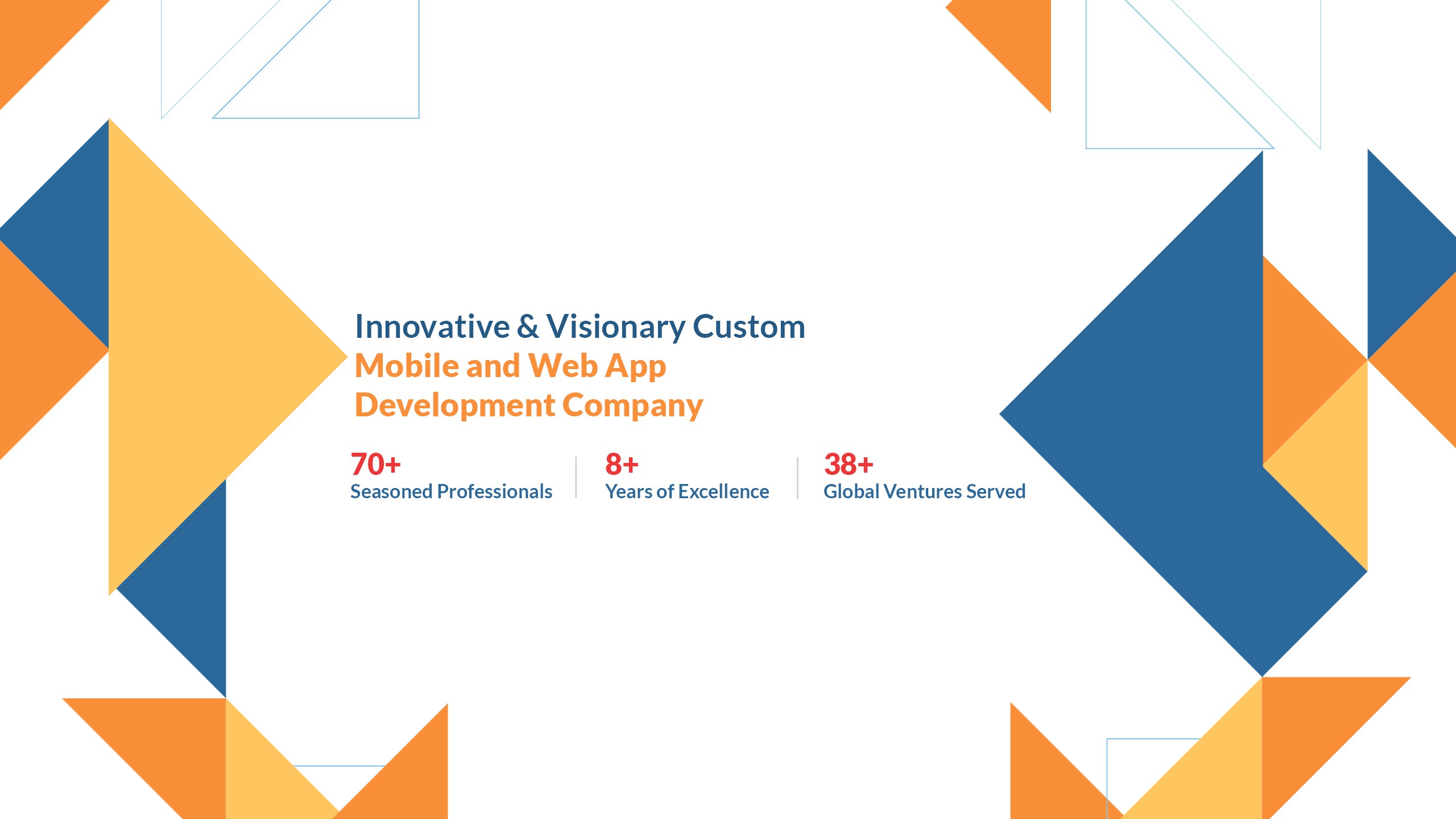 Innovative & Visionary Custom
Mobile and Web App
Development Company

70+
Seasoned Professionals

8+
Years of Excellence

38+
Global Ventures Served